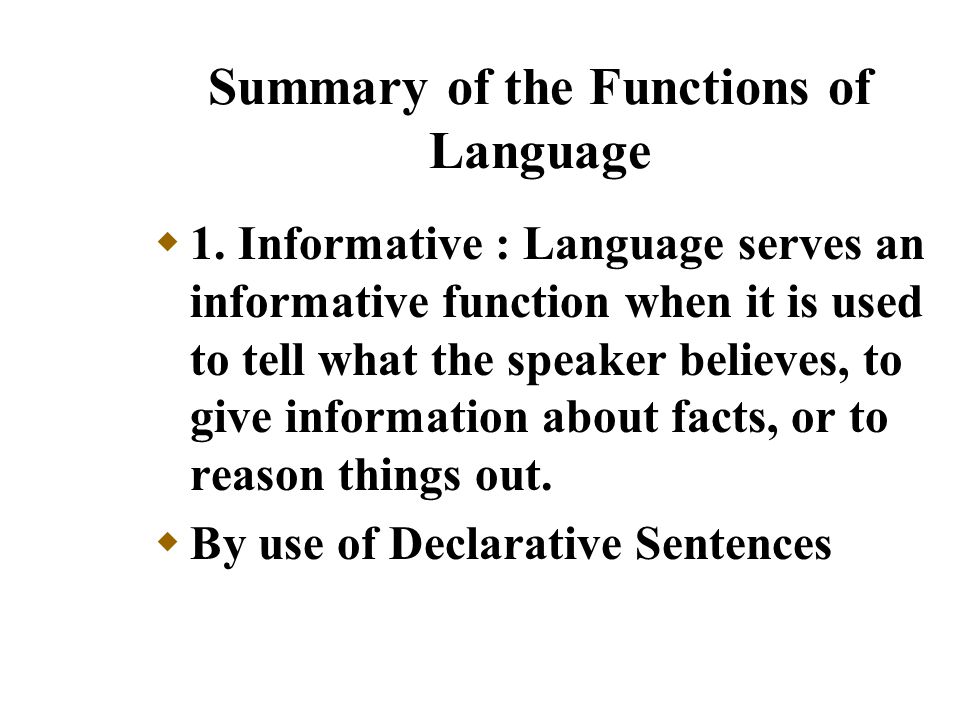 Summary of the Functions of Language

1. Informative : Language serves an informative function when it is used to tell what the speaker believes, to give information about facts, or to reason things out.

By use of Declarative Sentences